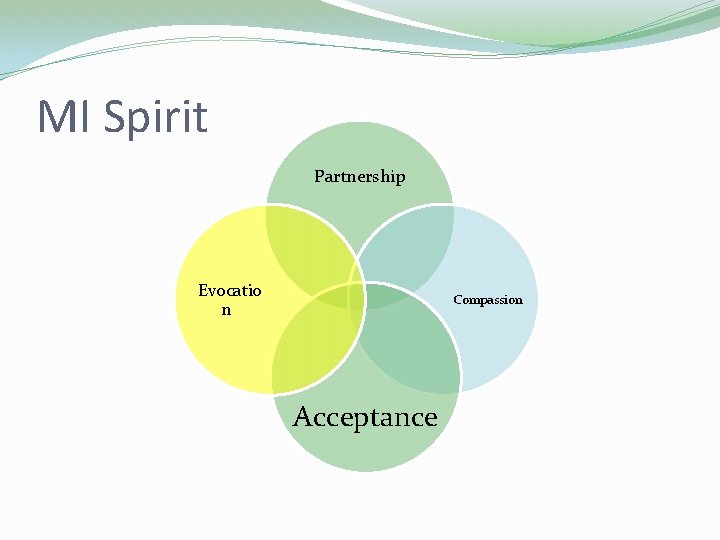 MI Spirit

Partnership

Evocation

Compassion

Acceptance